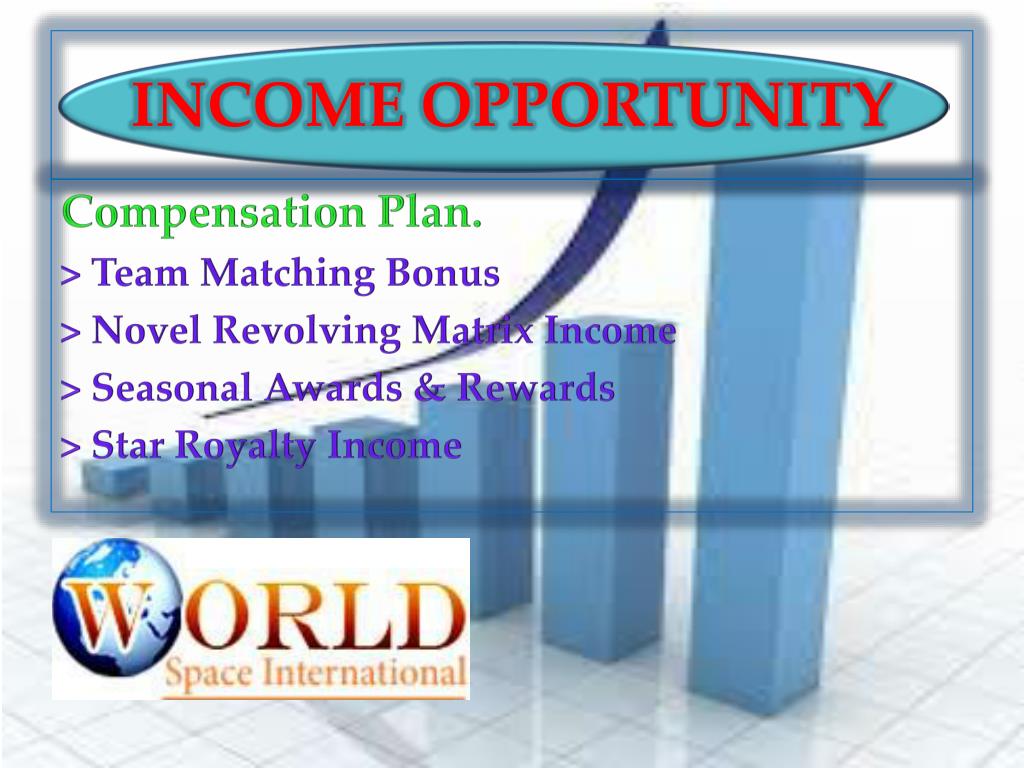 INCOME OPPORTUNITY

Compensation Plan.
> Team Matching Bonus
> Novel Revolving Matrix Income
> Seasonal Awards & Rewards
> Star Royalty Income

WORLD
Space International